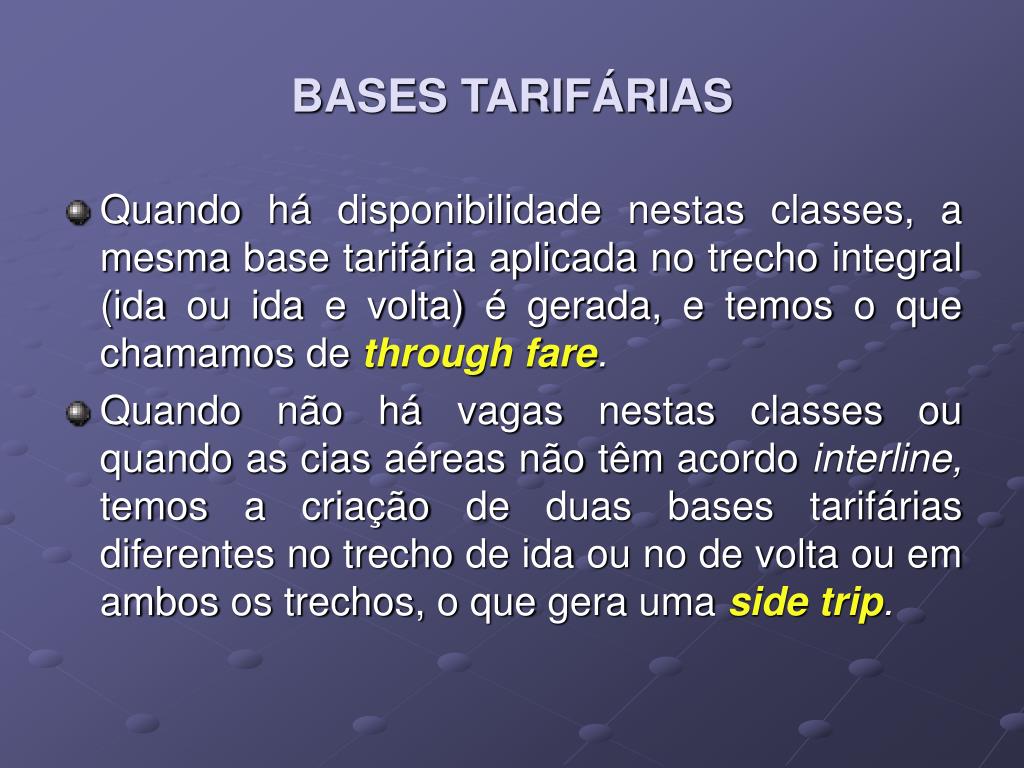 BASES TARIFÁRIAS

Quando há disponibilidade nestas classes, a mesma base tarifária aplicada no trecho integral (ida ou ida e volta) é gerada, e temos o que chamamos de through fare.

Quando não há vagas nestas classes ou quando as cias aéreas não têm acordo interline, temos a criação de duas bases tarifárias diferentes no trecho de ida ou no de volta ou em ambos os trechos, o que gera uma side trip.